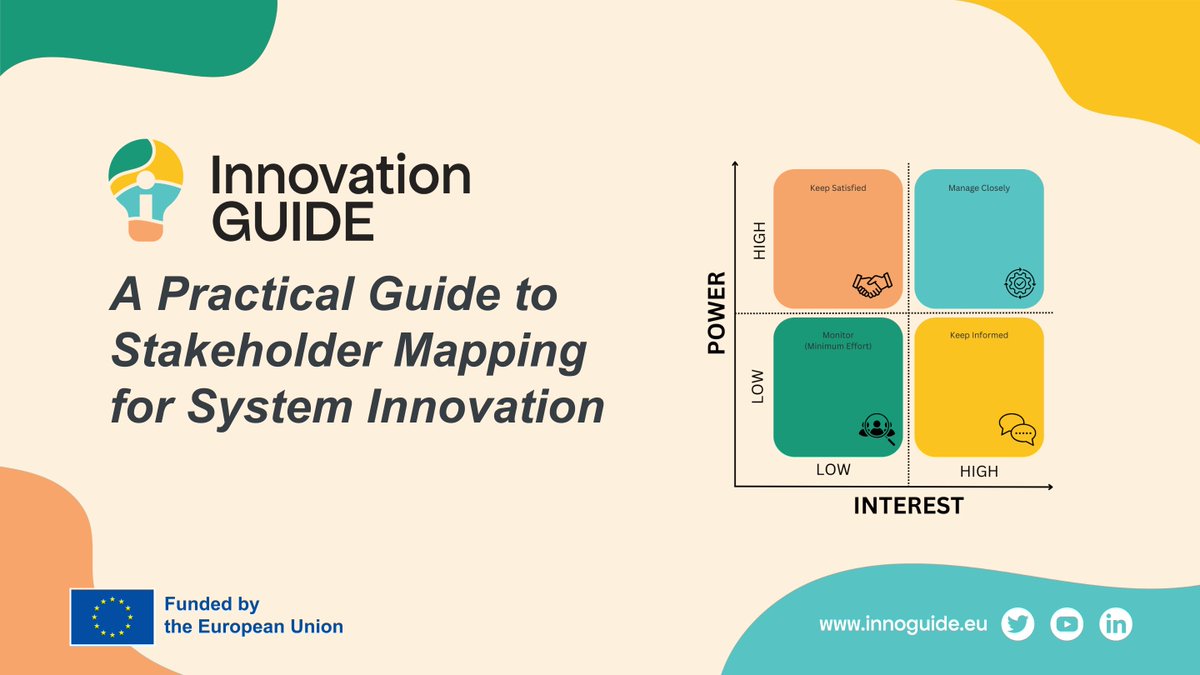 Innovation GUIDE

A Practical Guide to Stakeholder Mapping for System Innovation

POWER

HIGH

LOW

Keep Satisfied

Manage Closely

Monitor (Minimum Effort)

Keep Informed

LOW

HIGH

INTEREST

Funded by the European Union

www.innoguide.eu